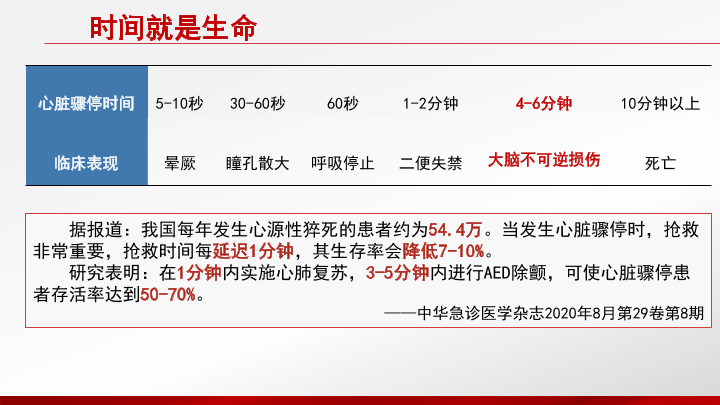 时间就是生命

| 心脏骤停时间 | 5-10秒 | 30-60秒 | 60秒 | 1-2分钟 | 4-6分钟 | 10分钟以上 |
|---|---|---|---|---|---|---|
| 临床表现 | 晕厥 | 瞳孔散大 | 呼吸停止 | 二便失禁 | 大脑不可逆损伤 | 死亡 |

据报道：我国每年发生心源性猝死的患者约为54.4万。当发生心脏骤停时，抢救非常重要，抢救时间每延迟1分钟，其生存率会降低7-10%。

研究表明：在1分钟内实施心肺复苏，3-5分钟内进行AED除颤，可使心脏骤停患者存活率达到50-70%。

——中华急诊医学杂志2020年8月第29卷第8期